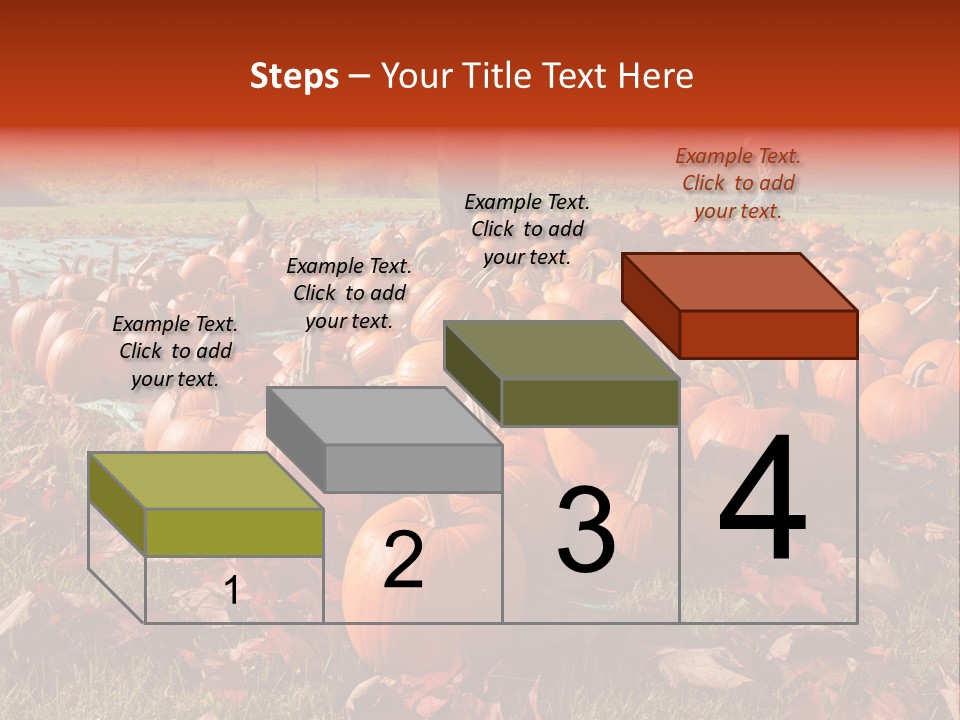 Steps – Your Title Text Here

Example Text. Click to add your text.

Example Text. Click to add your text.

Example Text. Click to add your text.

Example Text. Click to add your text.

1

2

3

4